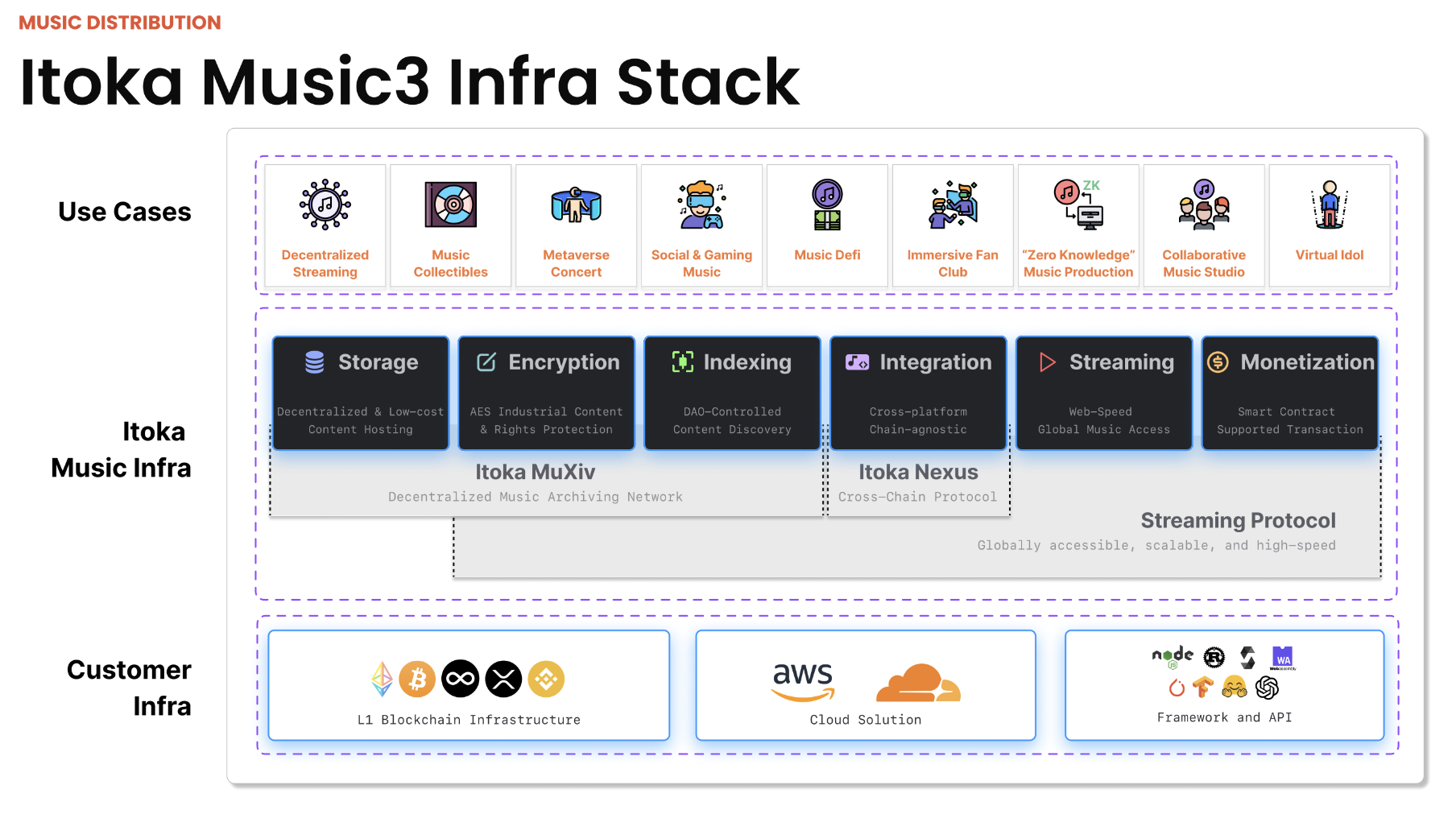 MUSIC DISTRIBUTION

Itoka Music3 Infra Stack

Use Cases

Decentralized Streaming

Music Collectibles

Metaverse Concert

Social & Gaming Music

Music Defi

Immersive Fan Club

ZK

"Zero Knowledge" Music Production

Collaborative Music Studio

Virtual Idol

Itoka Music Infra

Storage
Decentralized & Low-cost Content Hosting

Encryption
AES Industrial Content & Rights Protection

Indexing
DAO-Controlled Content Discovery

Integration
Cross-platform Chain-agnostic

Streaming
Web-Speed Global Music Access

Monetization
Smart Contract Supported Transaction

Itoka MuXiv
Decentralized Music Archiving Network

Itoka Nexus
Cross-Chain Protocol

Streaming Protocol
Globally accessible, scalable, and high-speed

Customer Infra

L1 Blockchain Infrastructure

aws

Cloud Solution

node

WA

Framework and API